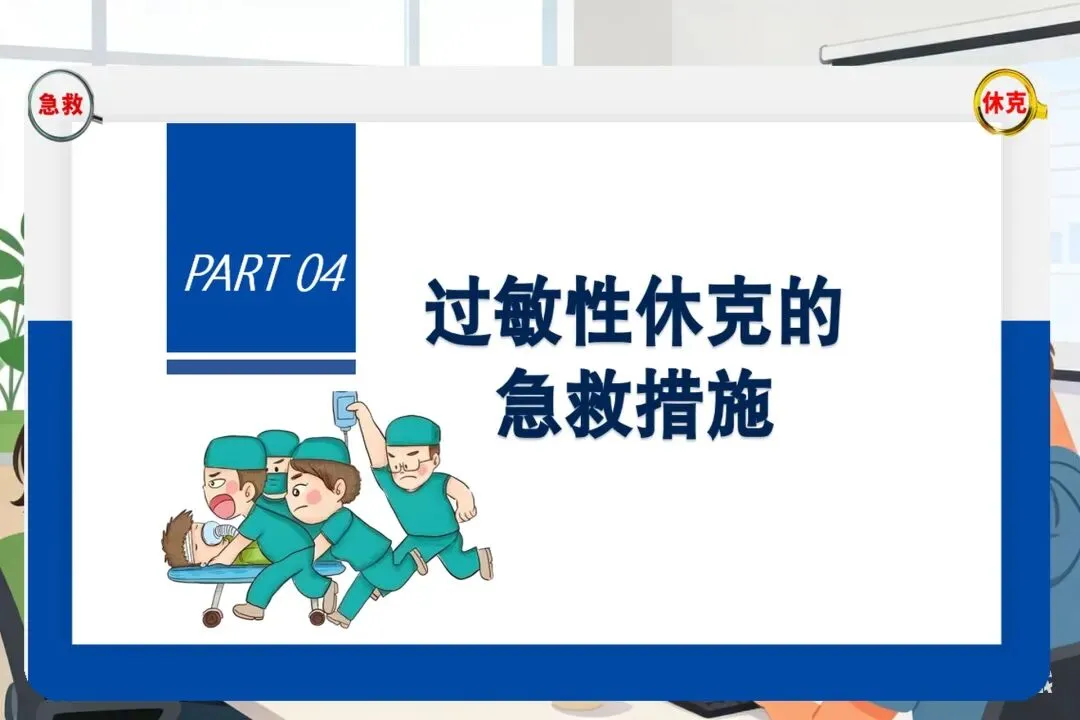 急救

休克

PART 04

过敏性休克的急救措施